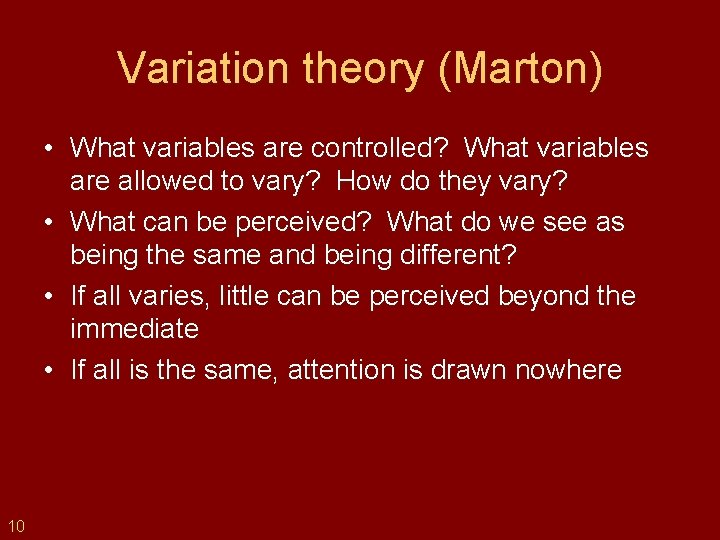 Variation theory (Marton)

• What variables are controlled? What variables are allowed to vary? How do they vary?
• What can be perceived? What do we see as being the same and being different?
• If all varies, little can be perceived beyond the immediate
• If all is the same, attention is drawn nowhere

10